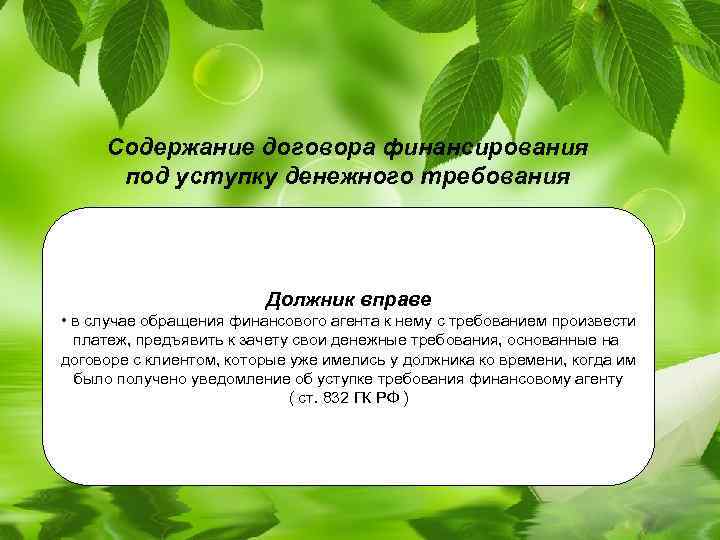 Содержание договора финансирования под уступку денежного требования

Должник вправе

• в случае обращения финансового агента к нему с требованием произвести платеж, предъявить к зачету свои денежные требования, основанные на договоре с клиентом, которые уже имелись у должника ко времени, когда им было получено уведомление об уступке требования финансовому агенту ( ст. 832 ГК РФ )